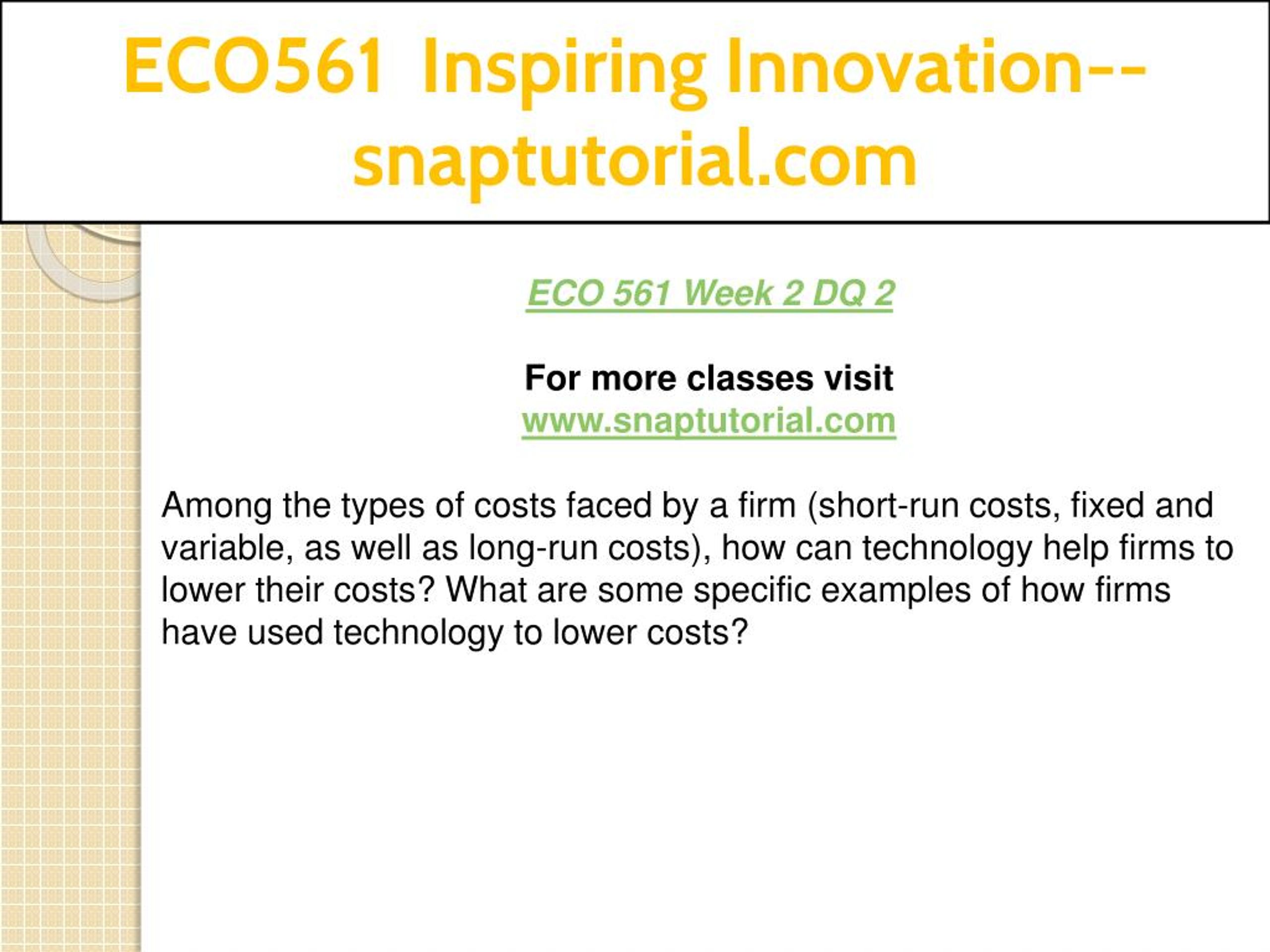 ECO561 Inspiring Innovation--snaptutorial.com

ECO 561 Week 2 DQ 2

For more classes visit
www.snaptutorial.com

Among the types of costs faced by a firm (short-run costs, fixed and variable, as well as long-run costs), how can technology help firms to lower their costs? What are some specific examples of how firms have used technology to lower costs?